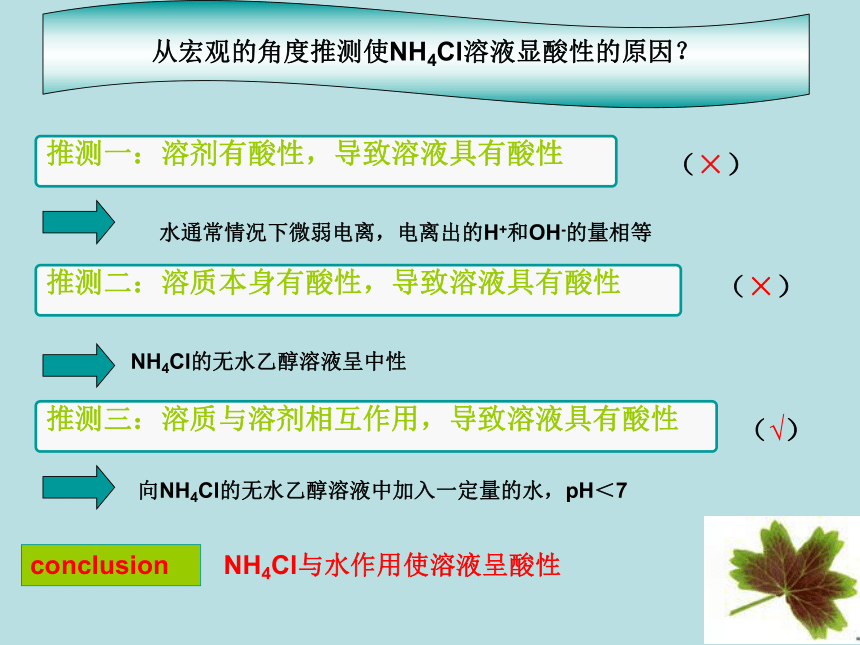 从宏观的角度推测使$NH_4Cl$溶液显酸性的原因？

推测一：溶剂有酸性，导致溶液具有酸性

（×）

水通常情况下微弱电离，电离出的$H^+$和$OH^-$的量相等

推测二：溶质本身有酸性，导致溶液具有酸性

（×）

$NH_4Cl$的无水乙醇溶液呈中性

推测三：溶质与溶剂相互作用，导致溶液具有酸性

（√）

向$NH_4Cl$的无水乙醇溶液中加入一定量的水，pH＜7

conclusion

$NH_4Cl$与水作用使溶液呈酸性